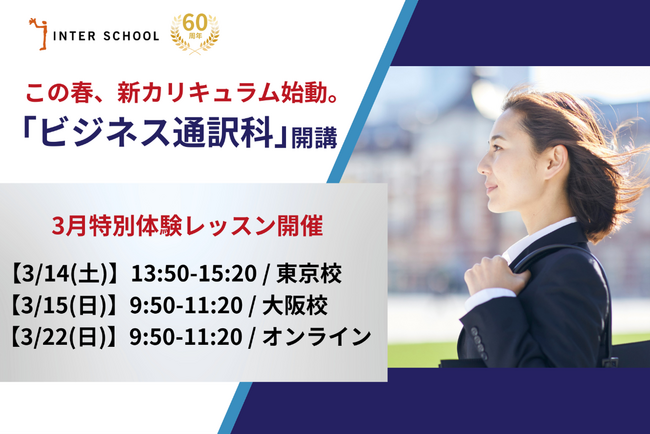 INTER SCHOOL

60 周年

この春、新カリキュラム始動。
「ビジネス通訳科」開講

3月特別体験レッスン開催

【3/14(土)】13:50-15:20 / 東京校
【3/15(日)】9:50-11:20 / 大阪校
【3/22(日)】9:50-11:20 / オンライン